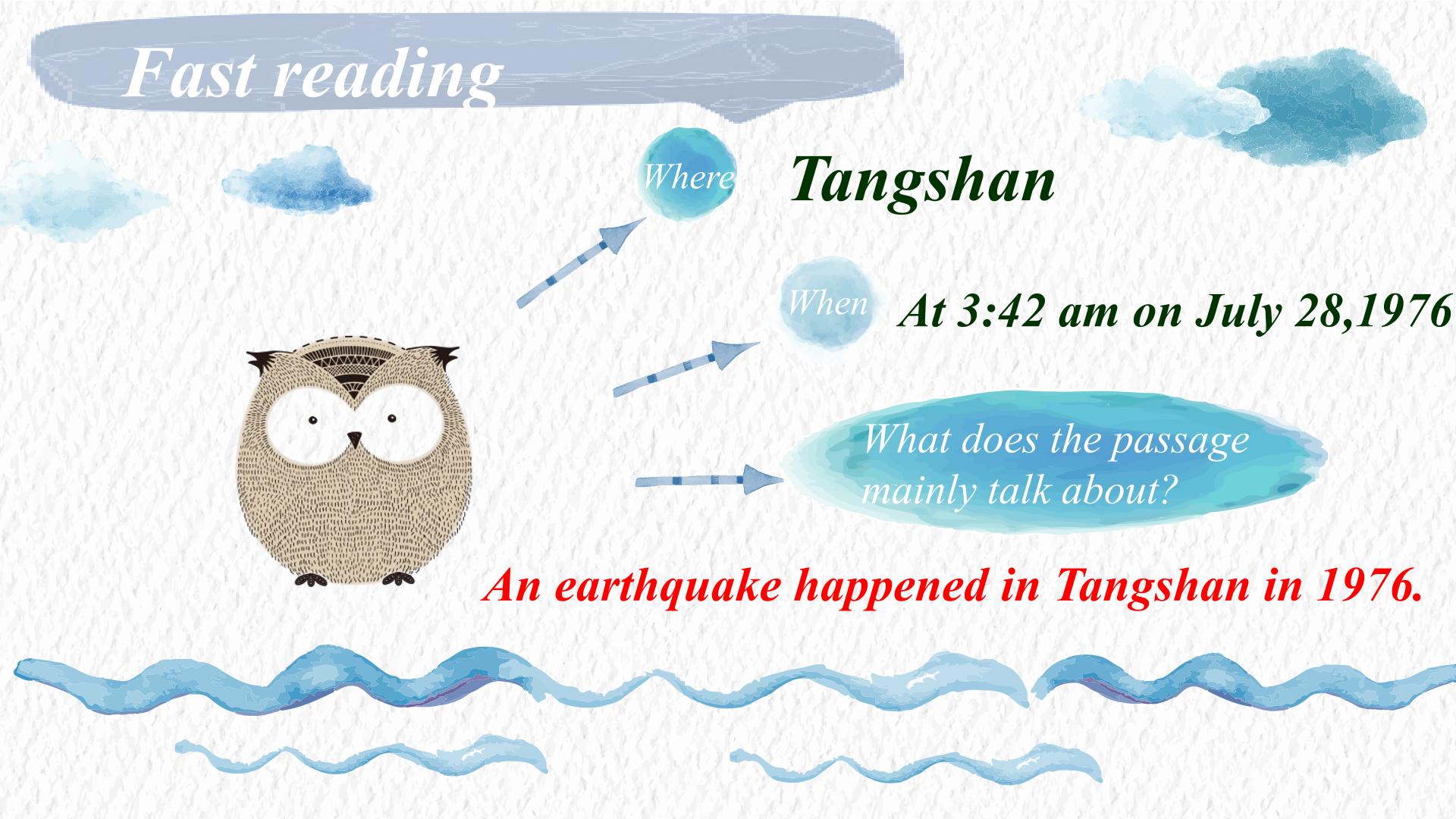 Fast reading

Where

Tangshan

When

At 3:42 am on July 28,1976

What does the passage mainly talk about?

An earthquake happened in Tangshan in 1976.